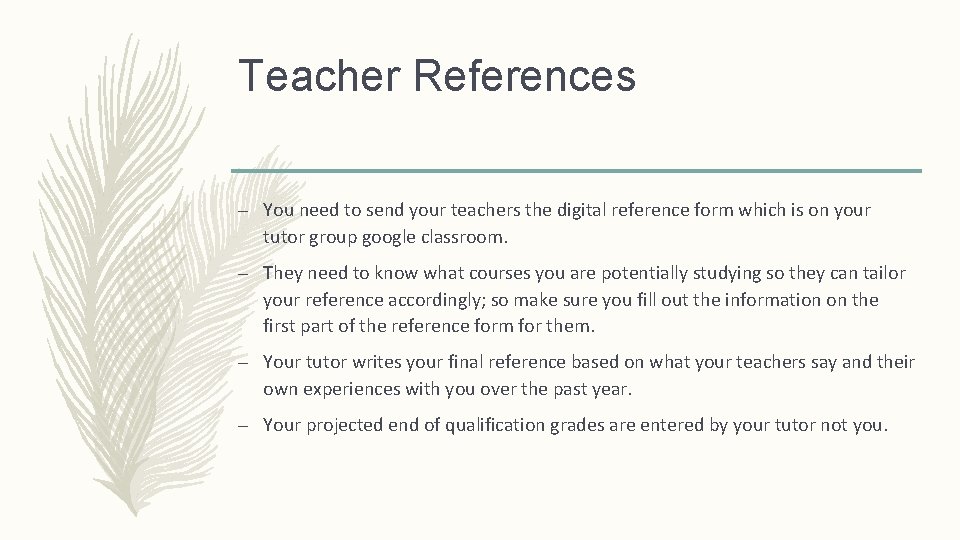 Teacher References

– You need to send your teachers the digital reference form which is on your tutor group google classroom.

– They need to know what courses you are potentially studying so they can tailor your reference accordingly; so make sure you fill out the information on the first part of the reference form for them.

– Your tutor writes your final reference based on what your teachers say and their own experiences with you over the past year.

– Your projected end of qualification grades are entered by your tutor not you.